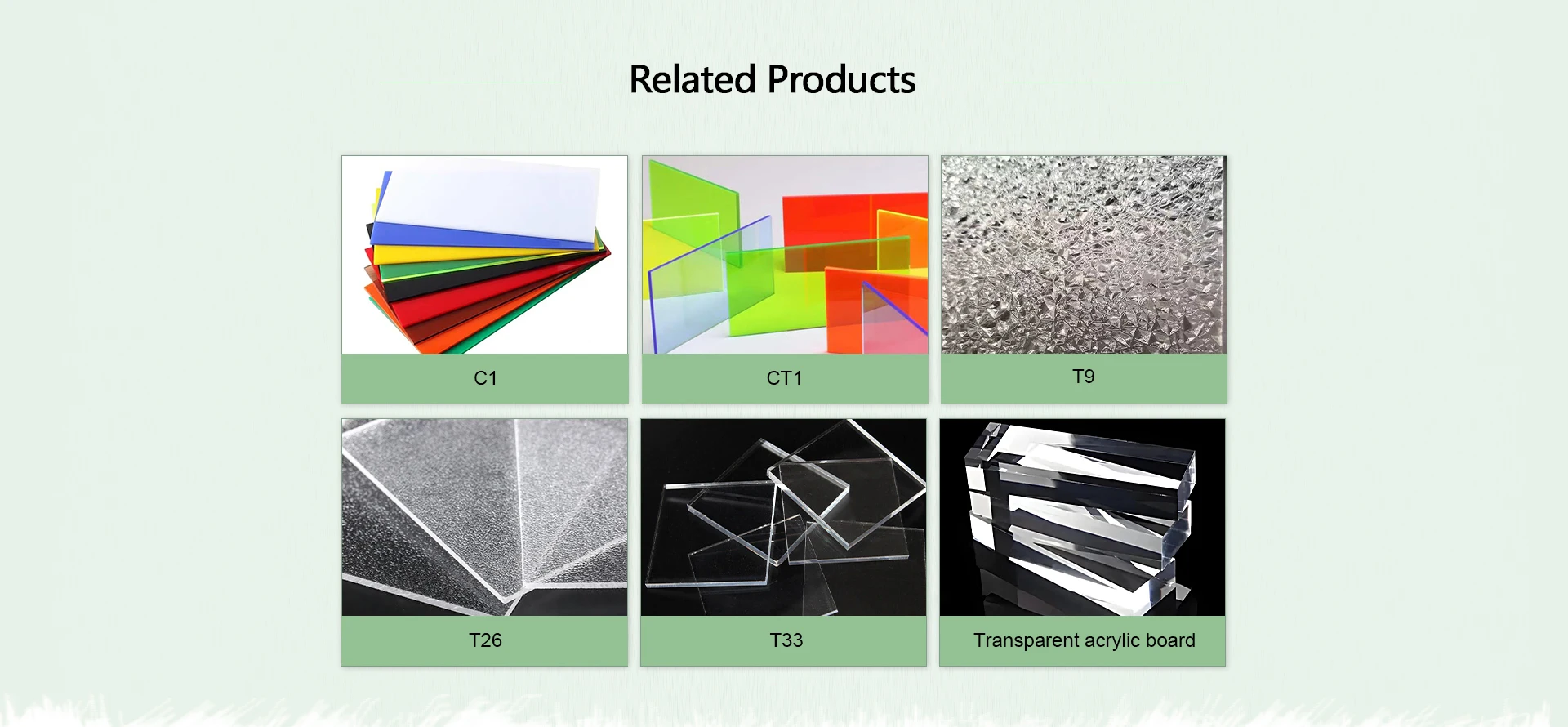 Related Products

C1

CT1

T9

T26

T33

Transparent acrylic board